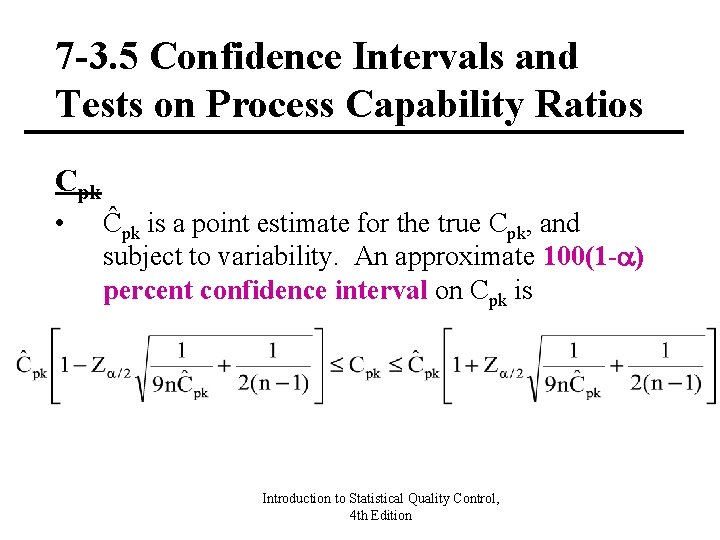 7-3.5 Confidence Intervals and Tests on Process Capability Ratios

$C_{pk}$

• $\hat{C}_{pk}$ is a point estimate for the true $C_{pk}$, and subject to variability. An approximate 100(1-$\alpha$) percent confidence interval on $C_{pk}$ is

$\hat{C}_{pk}\left[1 - Z_{\alpha/2}\sqrt{\frac{1}{9n\hat{C}_{pk}} + \frac{1}{2(n-1)}}\right] \leq C_{pk} \leq \hat{C}_{pk}\left[1 + Z_{\alpha/2}\sqrt{\frac{1}{9n\hat{C}_{pk}} + \frac{1}{2(n-1)}}\right]$

Introduction to Statistical Quality Control, 4th Edition